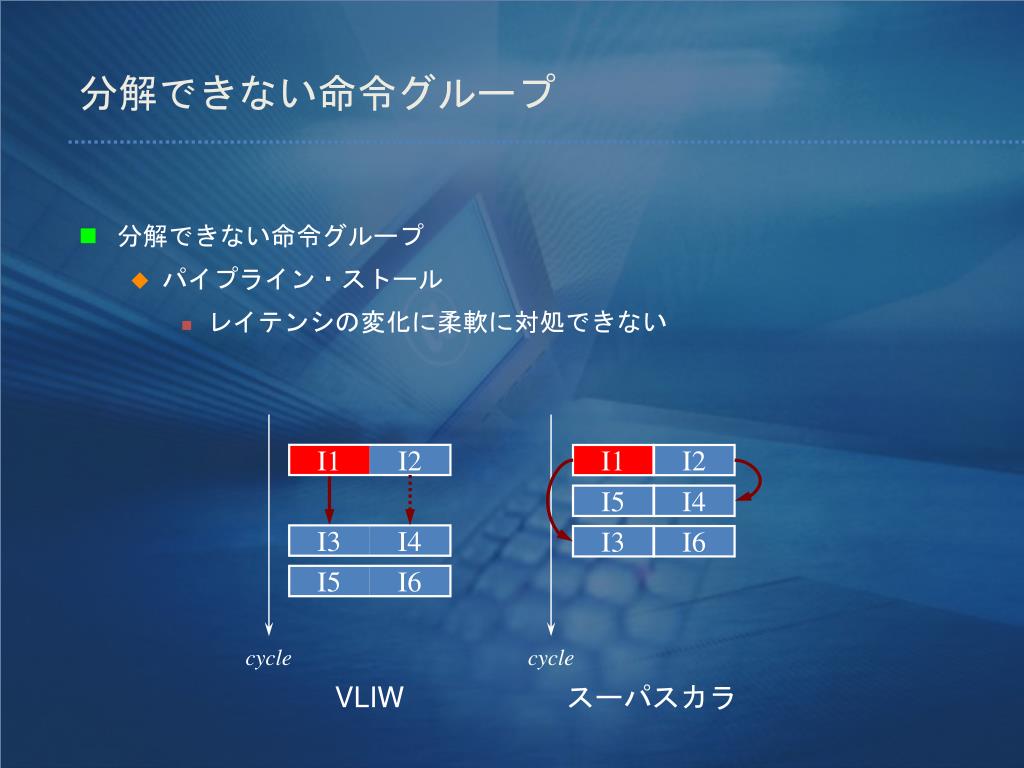 分解できない命令グループ

分解できない命令グループ

パイプライン・ストール

レイテンシの変化に柔軟に対処できない

I1 I2

I3 I4

I5 I6

cycle

VLIW

I1 I2

I5 I4

I3 I6

cycle

スーパスカラ